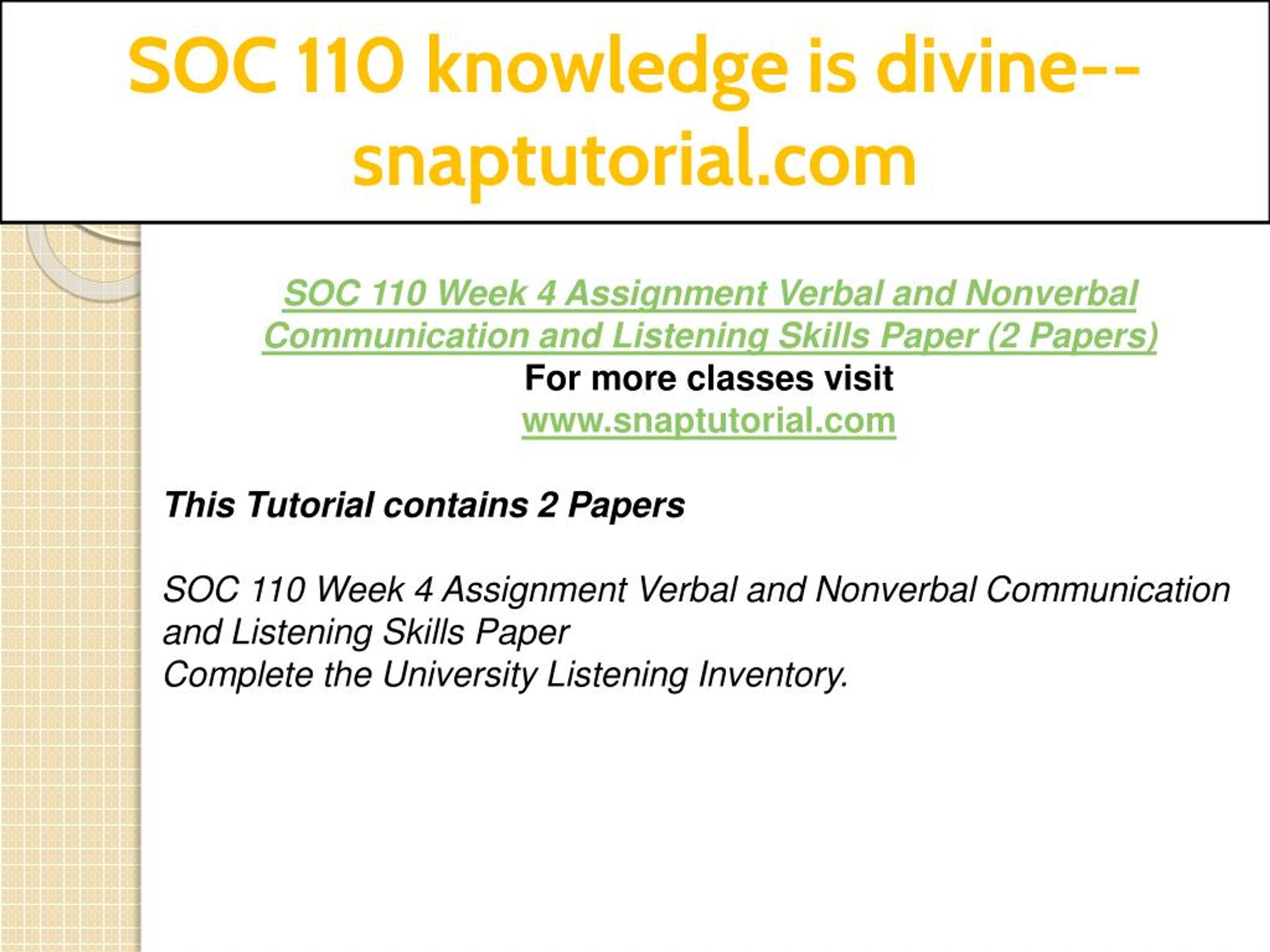 SOC 110 knowledge is divine--snaptutorial.com

SOC 110 Week 4 Assignment Verbal and Nonverbal Communication and Listening Skills Paper (2 Papers)
For more classes visit
www.snaptutorial.com

This Tutorial contains 2 Papers

SOC 110 Week 4 Assignment Verbal and Nonverbal Communication and Listening Skills Paper
Complete the University Listening Inventory.